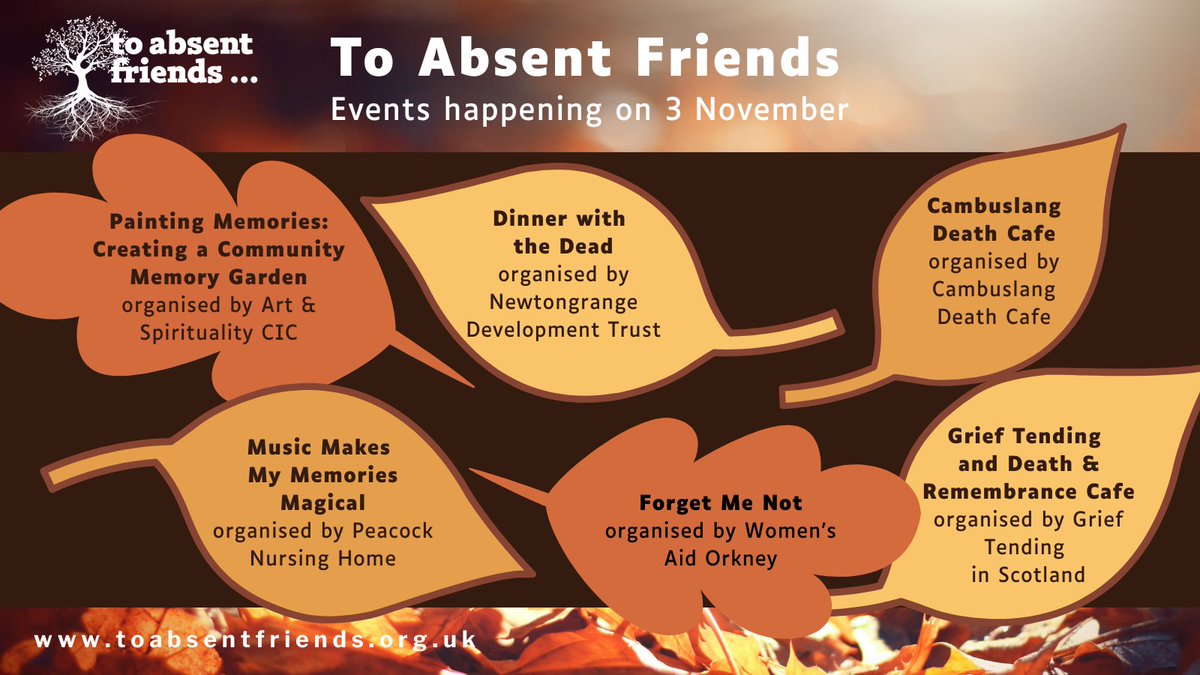 to absent friends ...

To Absent Friends
Events happening on 3 November

Painting Memories: Creating a Community Memory Garden
organised by Art & Spirituality CIC

Dinner with the Dead
organised by Newtongrange Development Trust

Cambuslang Death Cafe
organised by Cambuslang Death Cafe

Music Makes My Memories Magical
organised by Peacock Nursing Home

Forget Me Not
organised by Women's Aid Orkney

Grief Tending and Death & Remembrance Cafe
organised by Grief Tending in Scotland

www.toabsentfriends.org.uk